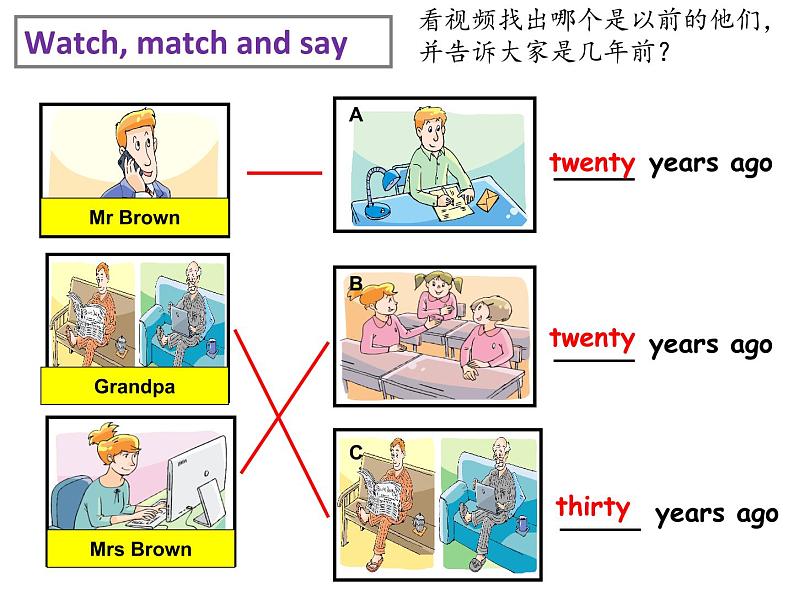 Watch, match and say

看视频找出哪个是以前的他们，并告诉大家是几年前？

Mr Brown

Grandpa

Mrs Brown

A

twenty years ago

B

twenty years ago

C

thirty years ago